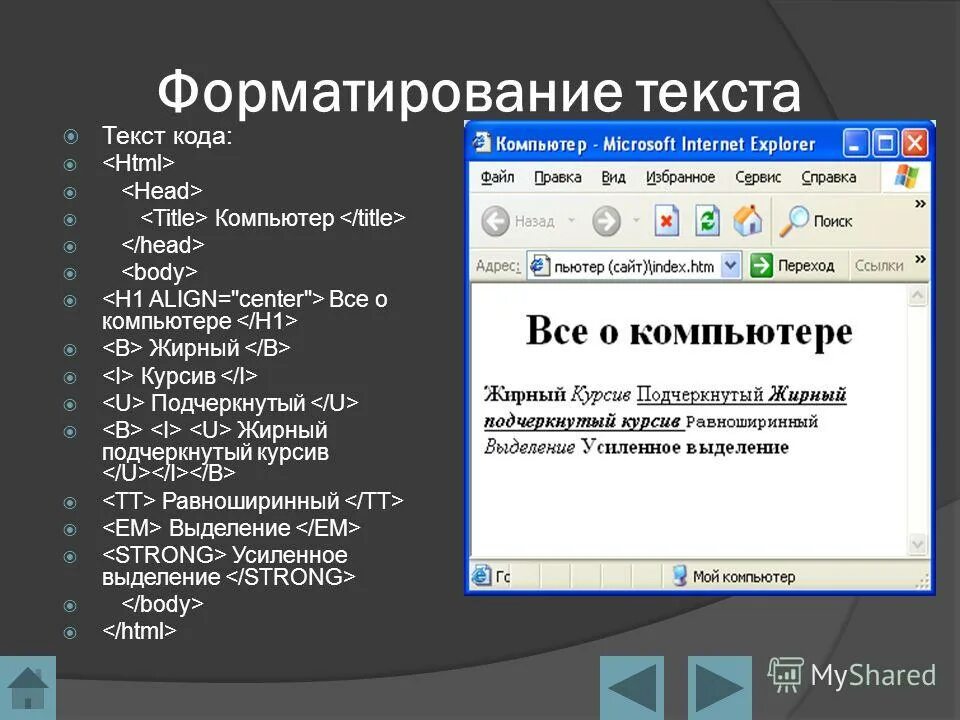 Форматирование текста

Текст кода:
<Html>
<Head>
<Title> Компьютер </title>
</head>
<body>
<H1 ALIGN="center"> Все о компьютере </H1>
<B> Жирный </B>
<I> Курсив </I>
<U> Подчеркнутый </U>
<B> <I> <U> Жирный подчеркнутый курсив </U></I></B>
<TT> Равноширинный </TT>
<EM> Выделение </EM>
<STRONG> Усиленное выделение </STRONG>
</body>
</html>

Компьютер - Microsoft Internet Explorer

Файл Правка Вид Избранное Сервис Справка

Назад Поиск

Адрес: пьютер (сайт)\index.htm Переход Ссылки

Все о компьютере

Жирный Курсив Подчеркнутый Жирный подчеркнутый курсив Равноширинный Выделение Усиленное выделение

Го Мой компьютер

MyShared